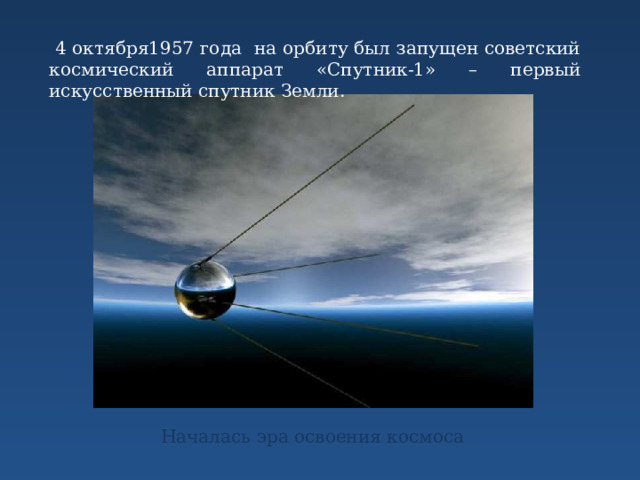 4 октября1957 года на орбиту был запущен советский космический аппарат «Спутник-1» – первый искусственный спутник Земли.

Началась эра освоения космоса